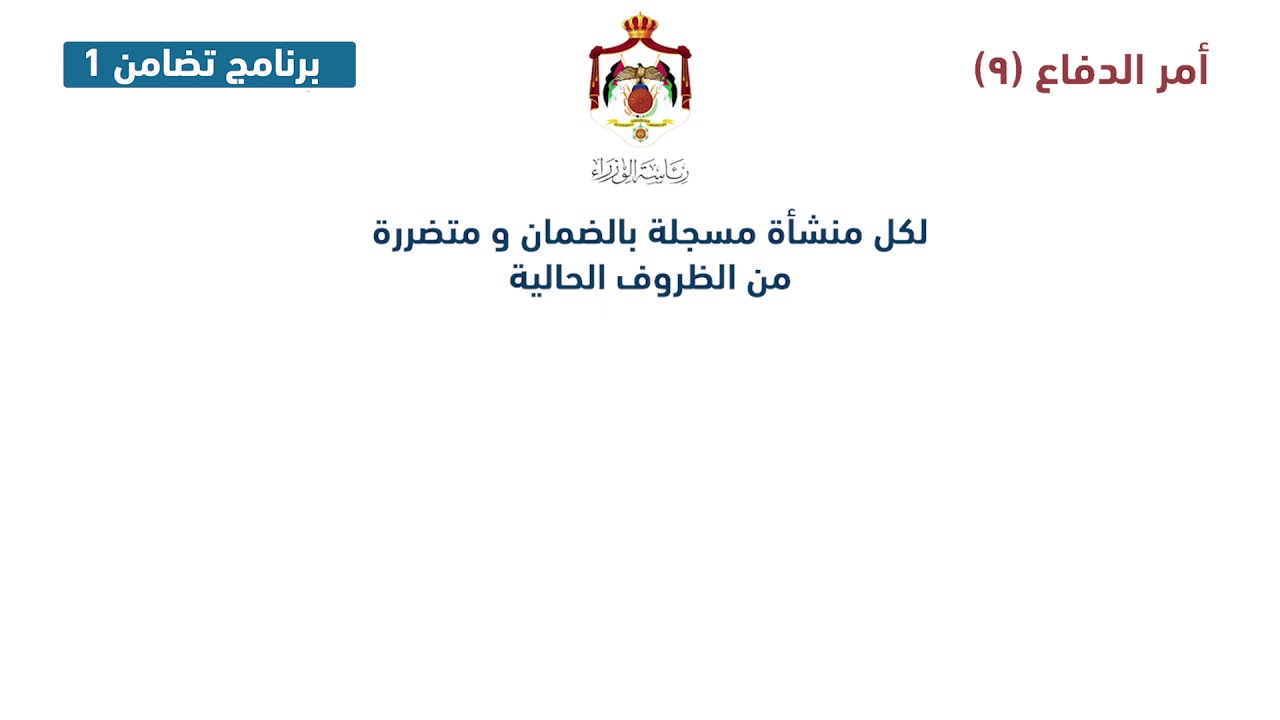 أمر الدفاع (٩)

رئاسة الوزراء

برنامج تضامن 1

لكل منشأة مسجلة بالضمان و متضررة من الظروف الحالية